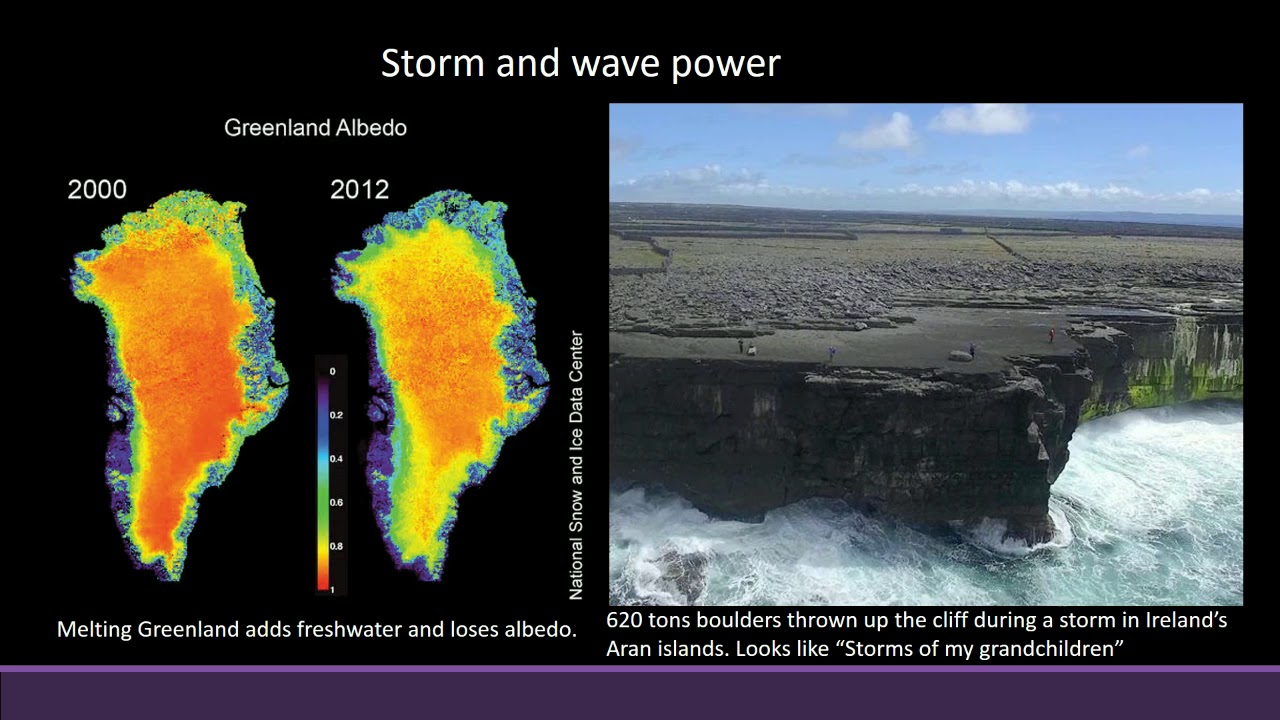 Storm and wave power

Greenland Albedo

2000

2012

0
0.2
0.4
0.6
0.8
1

National Snow and Ice Data Center

Melting Greenland adds freshwater and loses albedo.

620 tons boulders thrown up the cliff during a storm in Ireland's Aran islands. Looks like "Storms of my grandchildren"